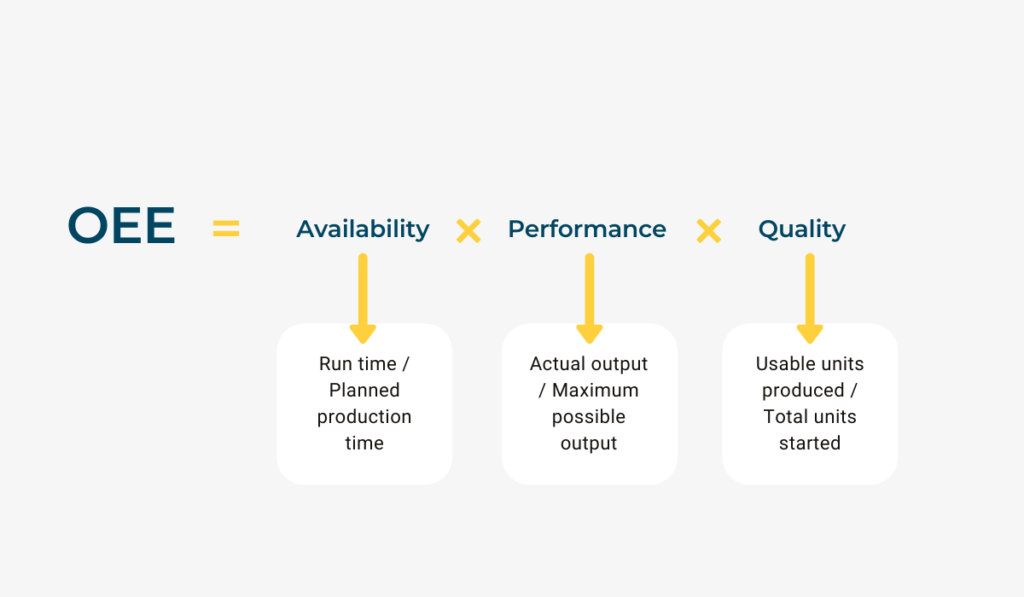 OEE = Availability × Performance × Quality

Run time / Planned production time

Actual output / Maximum possible output

Usable units produced / Total units started